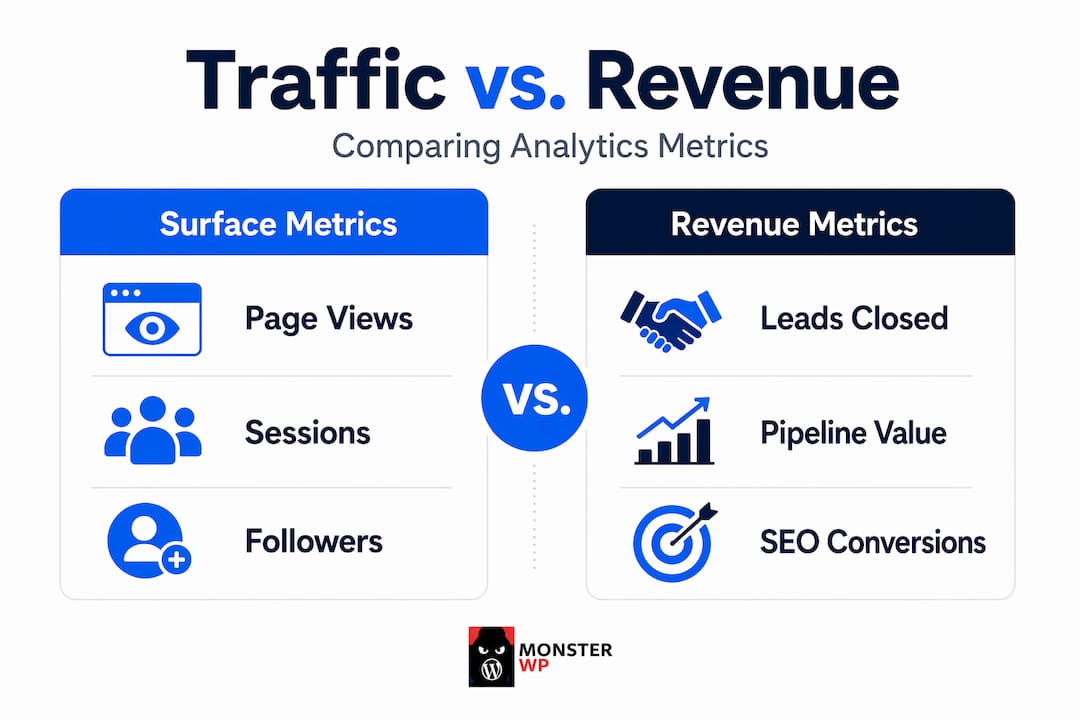 Traffic vs. Revenue

Comparing Analytics Metrics

Surface Metrics

Page Views

Sessions

Followers

VS.

Revenue Metrics

Leads Closed

Pipeline Value

SEO Conversions

MONSTER WP